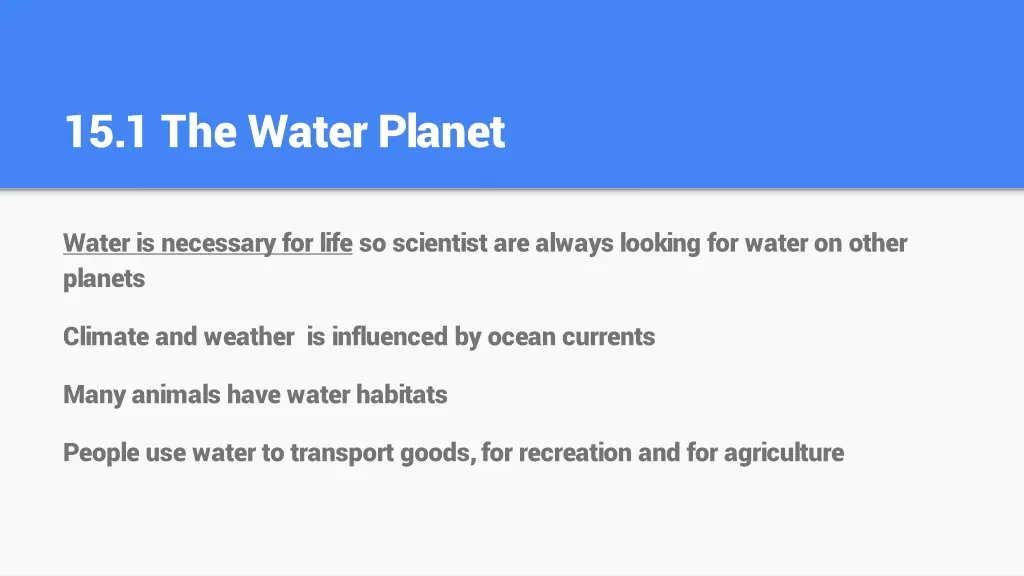 15.1 The Water Planet

Water is necessary for life so scientist are always looking for water on other planets

Climate and weather is influenced by ocean currents

Many animals have water habitats

People use water to transport goods, for recreation and for agriculture